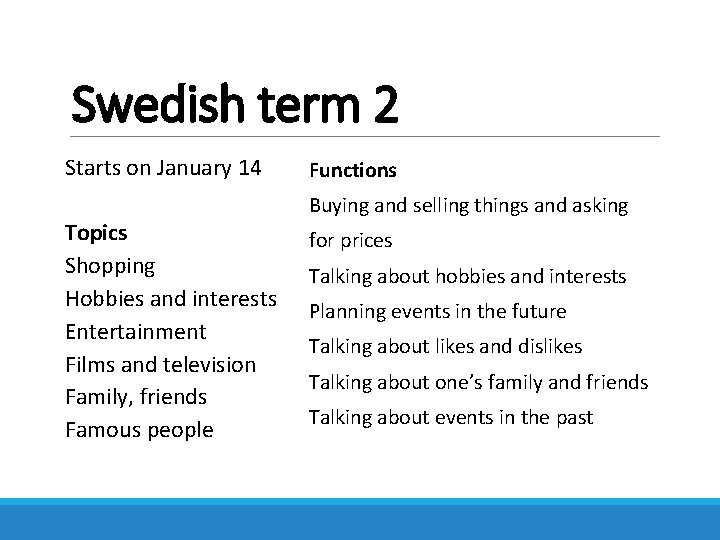 Swedish term 2

Starts on January 14

Topics
Shopping
Hobbies and interests
Entertainment
Films and television
Family, friends
Famous people

Functions
Buying and selling things and asking for prices
Talking about hobbies and interests
Planning events in the future
Talking about likes and dislikes
Talking about one's family and friends
Talking about events in the past